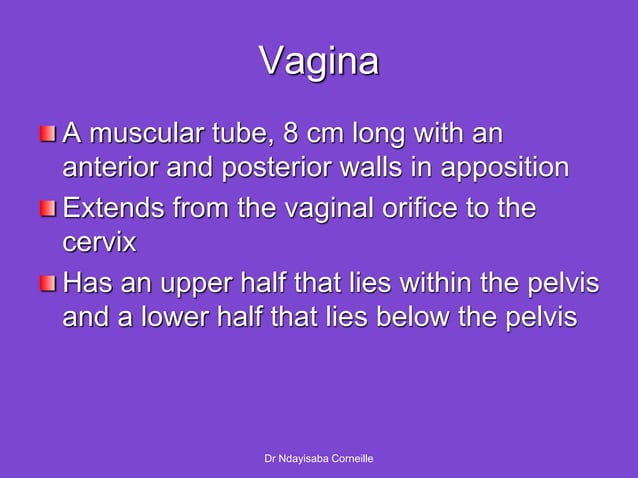 Vagina

A muscular tube, 8 cm long with an anterior and posterior walls in apposition

Extends from the vaginal orifice to the cervix

Has an upper half that lies within the pelvis and a lower half that lies below the pelvis

Dr Ndayisaba Corneille